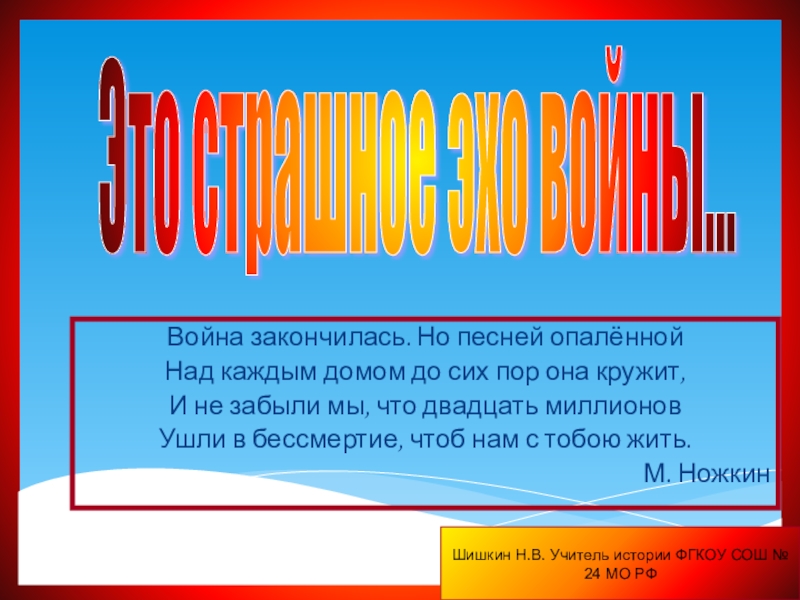 Это страшное эхо войны...

Война закончилась. Но песней опалённой
Над каждым домом до сих пор она кружит,
И не забыли мы, что двадцать миллионов
Ушли в бессмертие, чтоб нам с тобою жить.
М. Ножкин

Шишкин Н.В. Учитель истории ФГКОУ СОШ № 24 МО РФ